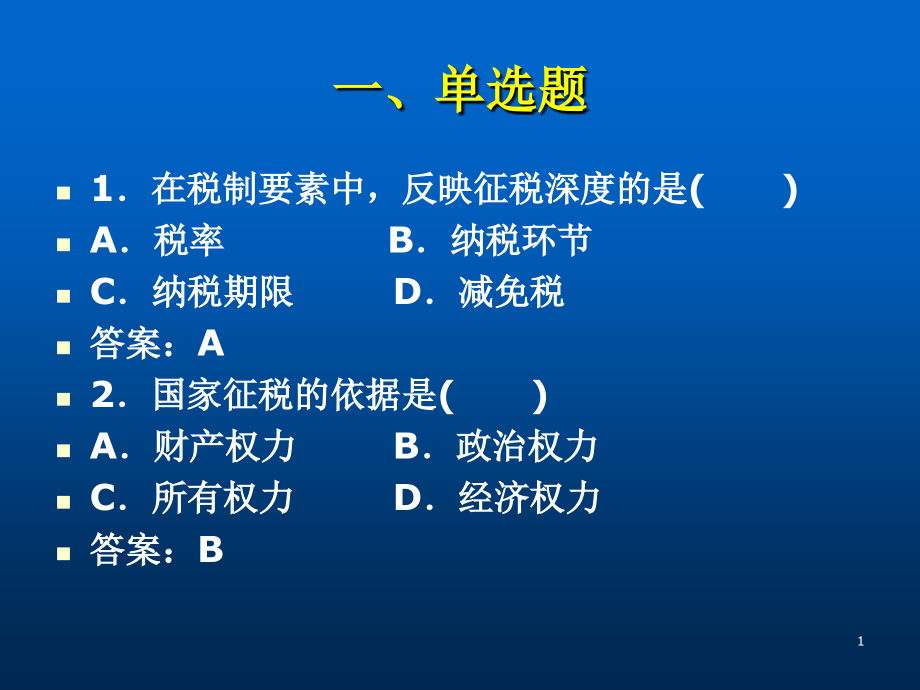 一、单选题

1．在税制要素中，反映征税深度的是(　　)

A．税率　　　　B．纳税环节

C．纳税期限　　D．减免税

答案：A

2．国家征税的依据是(　　)

A．财产权力　　B．政治权力

C．所有权力　　D．经济权力

答案：B

1